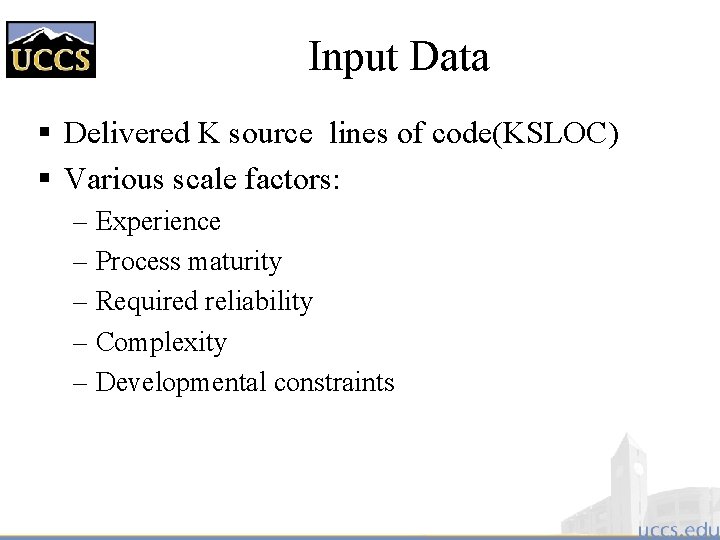 UCCS

Input Data

▪ Delivered K source lines of code(KSLOC)
▪ Various scale factors:
– Experience
– Process maturity
– Required reliability
– Complexity
– Developmental constraints

uccs.edu